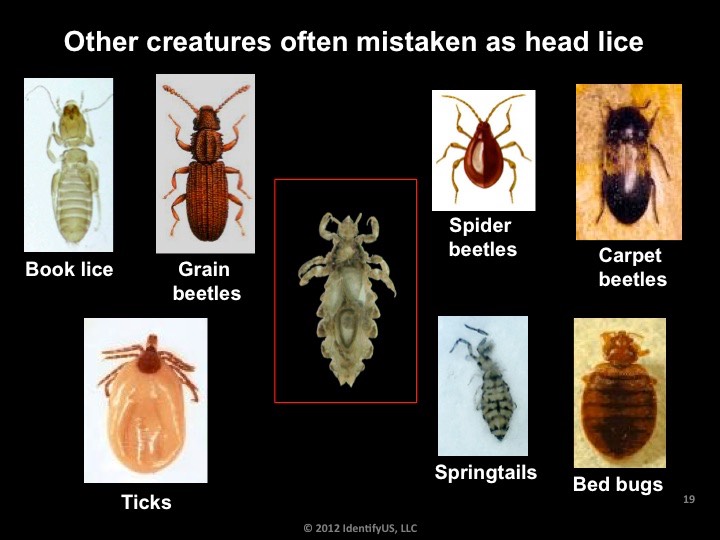 Other creatures often mistaken as head lice

Book lice

Grain beetles

Spider beetles

Carpet beetles

Ticks

Springtails

Bed bugs

19

© 2012 IdentifyUS, LLC